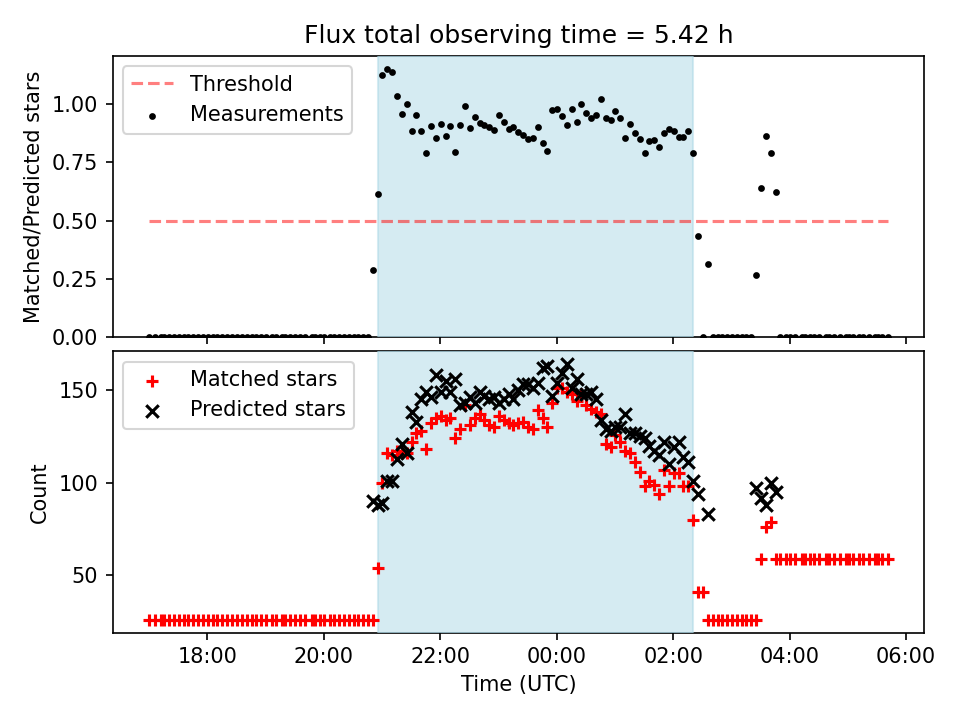 Flux total observing time = 5.42 h

Threshold
Measurements

Matched/Predicted stars

1.00
0.75
0.50
0.25
0.00

Matched stars
Predicted stars

Count

150
100
50

18:00
20:00
22:00
00:00
02:00
04:00
06:00

Time (UTC)